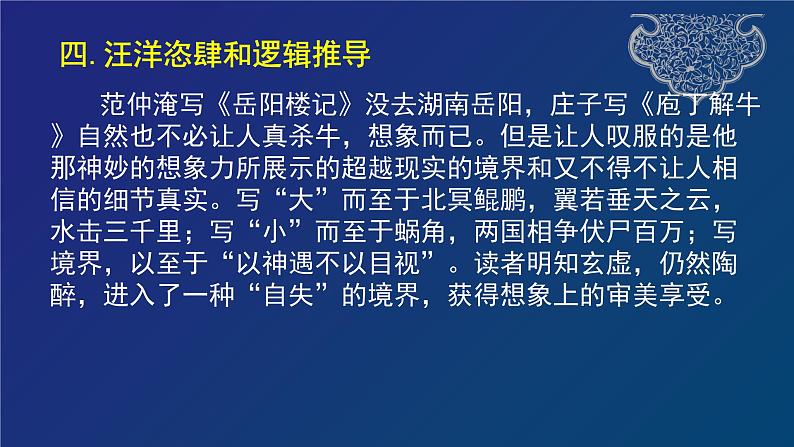 四. 汪洋恣肆和逻辑推导

范仲淹写《岳阳楼记》没去湖南岳阳，庄子写《庖丁解牛》自然也不必让人真杀牛，想象而已。但是让人叹服的是他那神妙的想象力所展示的超越现实的境界和又不得不让人相信的细节真实。写“大”而至于北冥鲲鹏，翼若垂天之云，水击三千里；写“小”而至于蜗角，两国相争伏尸百万；写境界，以至于“以神遇不以目视”。读者明知玄虚，仍然陶醉，进入了一种“自失”的境界，获得想象上的审美享受。